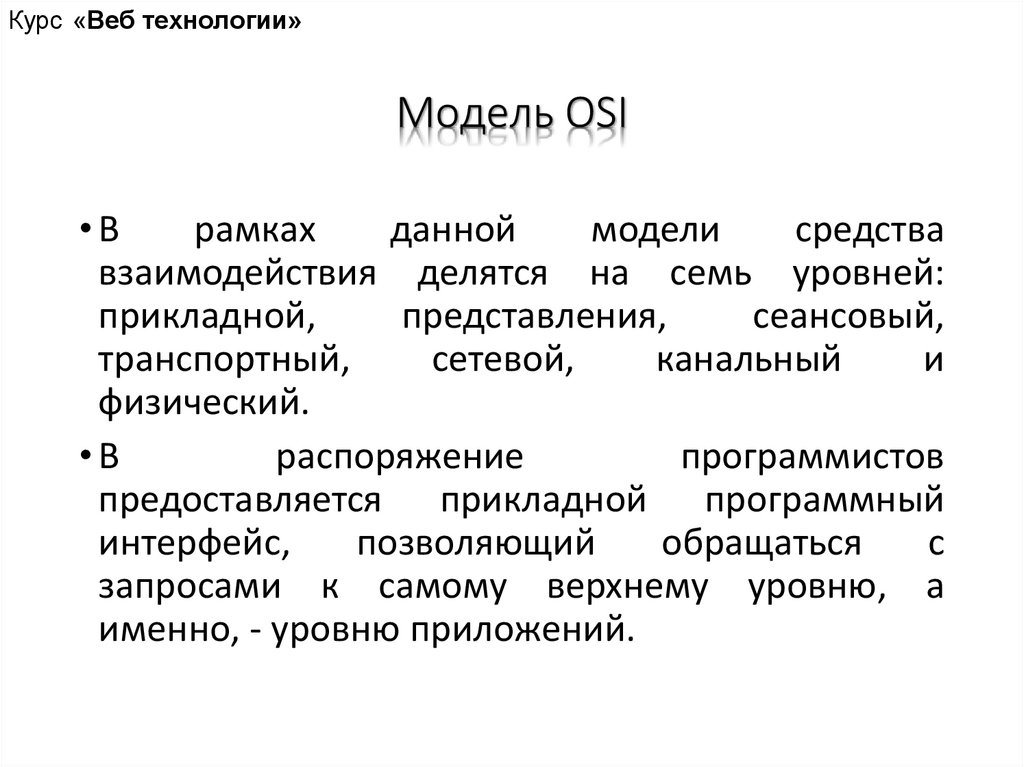 Курс «Веб технологии»

Модель OSI

• В рамках данной модели средства взаимодействия делятся на семь уровней: прикладной, представления, сеансовый, транспортный, сетевой, канальный и физический.

• В распоряжение программистов предоставляется прикладной программный интерфейс, позволяющий обращаться с запросами к самому верхнему уровню, а именно, - уровню приложений.